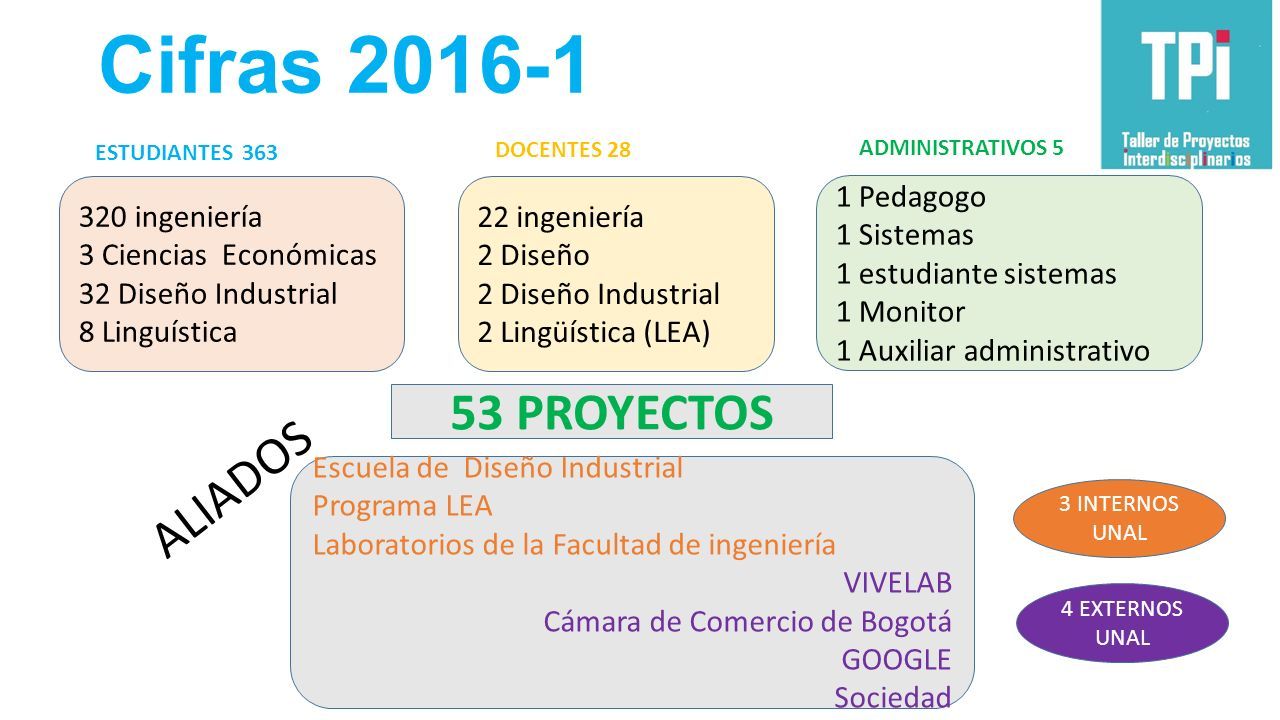 Cifras 2016-1

TPi
Taller de Proyectos Interdisciplinarios

ESTUDIANTES 363

320 ingeniería
3 Ciencias Económicas
32 Diseño Industrial
8 Linguística

DOCENTES 28

22 ingeniería
2 Diseño
2 Diseño Industrial
2 Lingüística (LEA)

ADMINISTRATIVOS 5

1 Pedagogo
1 Sistemas
1 estudiante sistemas
1 Monitor
1 Auxiliar administrativo

53 PROYECTOS

ALIADOS

Escuela de Diseño Industrial
Programa LEA
Laboratorios de la Facultad de ingeniería
VIVELAB
Cámara de Comercio de Bogotá
GOOGLE
Sociedad

3 INTERNOS UNAL

4 EXTERNOS UNAL